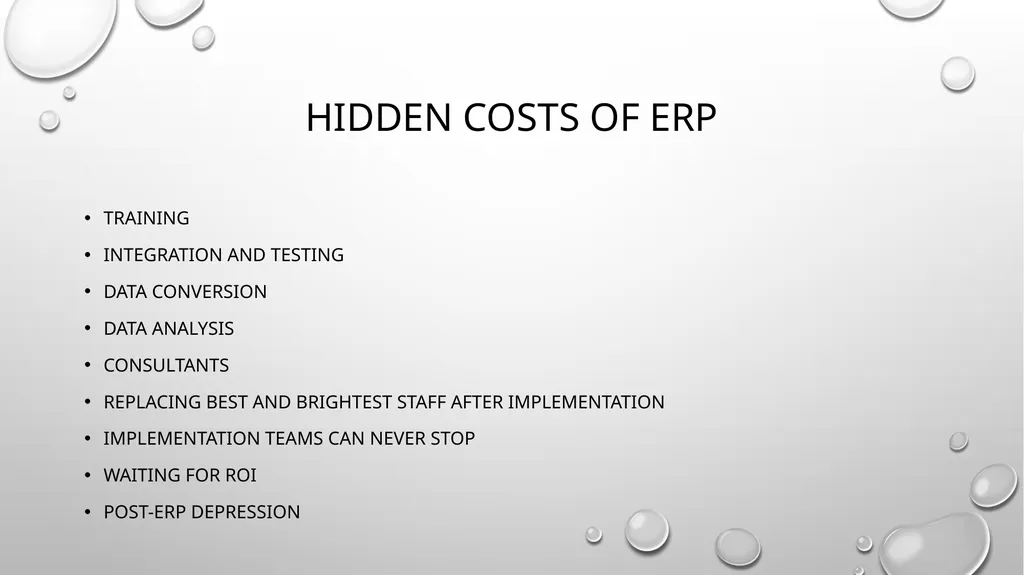 HIDDEN COSTS OF ERP

• TRAINING
• INTEGRATION AND TESTING
• DATA CONVERSION
• DATA ANALYSIS
• CONSULTANTS
• REPLACING BEST AND BRIGHTEST STAFF AFTER IMPLEMENTATION
• IMPLEMENTATION TEAMS CAN NEVER STOP
• WAITING FOR ROI
• POST-ERP DEPRESSION